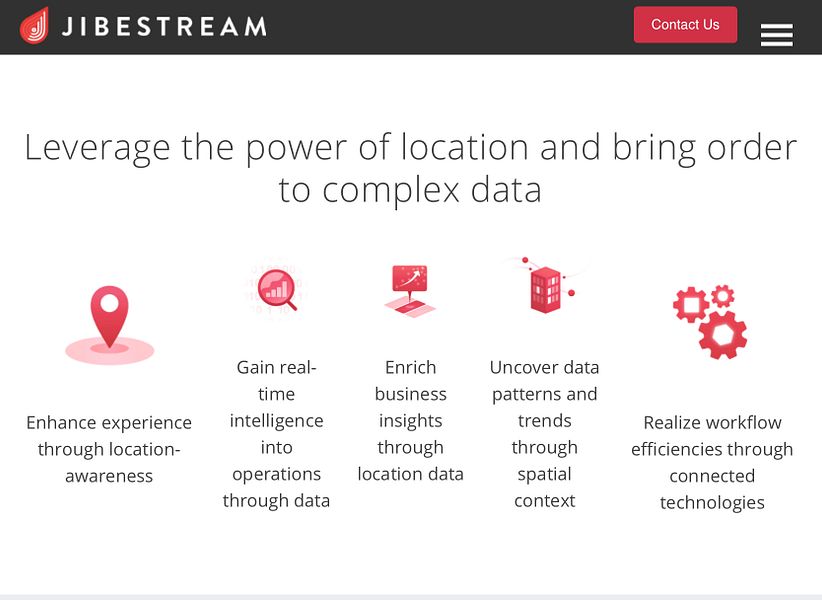 JIBESTREAM

Contact Us

Leverage the power of location and bring order to complex data

Enhance experience through location-awareness

Gain real-time intelligence into operations through data

Enrich business insights through location data

Uncover data patterns and trends through spatial context

Realize workflow efficiencies through connected technologies